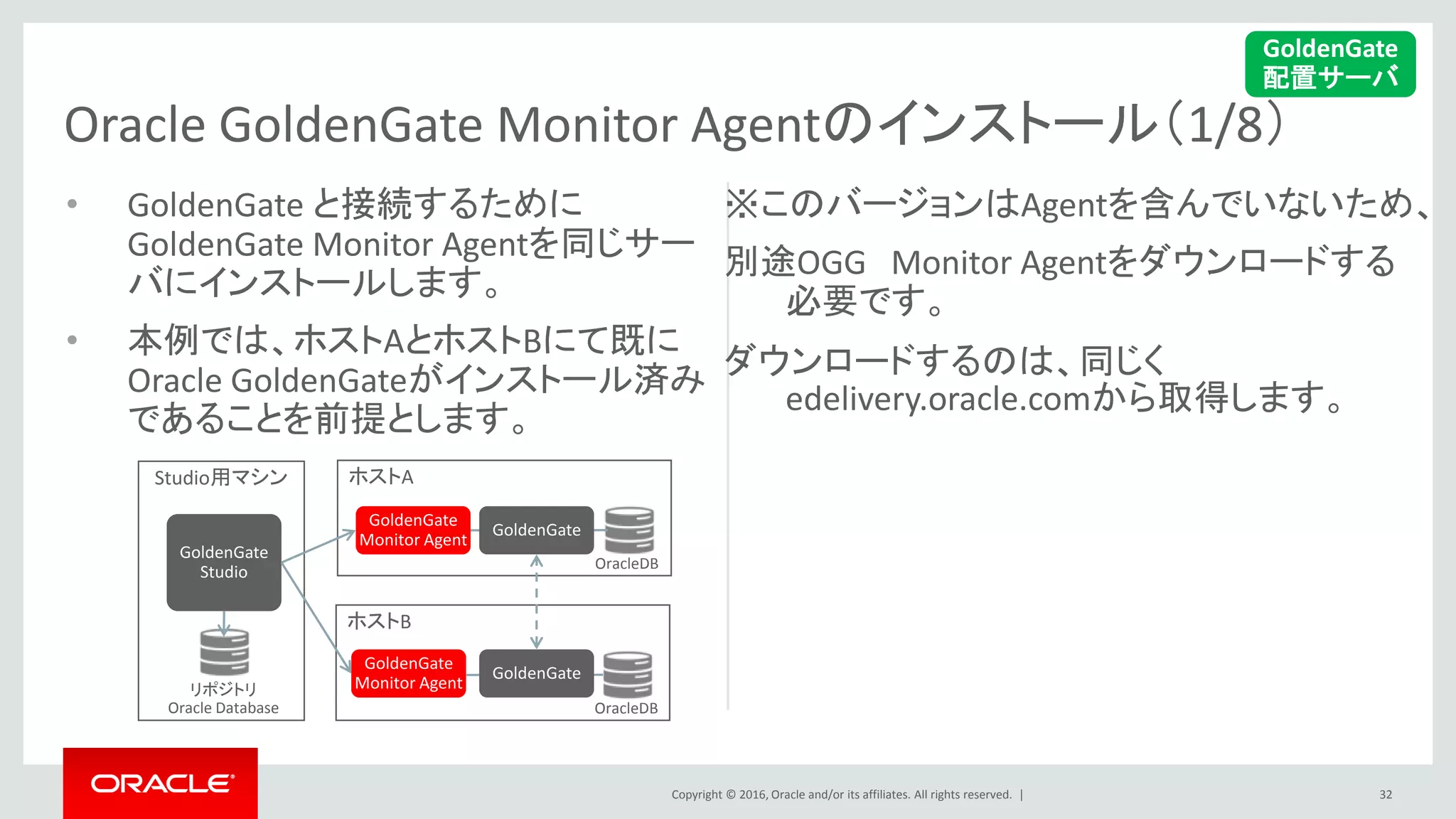 GoldenGate
配置サーバ

Oracle GoldenGate Monitor Agentのインストール（1/8）

• GoldenGate と接続するために GoldenGate Monitor Agentを同じサーバにインストールします。

• 本例では、ホストAとホストBにて既に Oracle GoldenGateがインストール済みであることを前提とします。

Studio用マシン

GoldenGate Studio

リポジトリ
Oracle Database

ホストA

GoldenGate Monitor Agent

GoldenGate

OracleDB

ホストB

GoldenGate Monitor Agent

GoldenGate

OracleDB

※このバージョンはAgentを含んでいないため、

別途OGG　Monitor Agentをダウンロードする必要です。

ダウンロードするのは、同じく edelivery.oracle.comから取得します。

ORACLE

Copyright © 2016, Oracle and/or its affiliates. All rights reserved. |

32